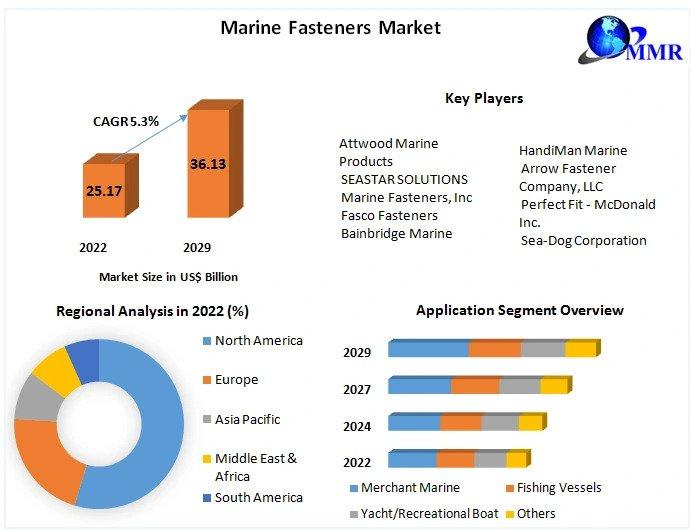 Marine Fasteners Market

MMR

CAGR 5.3%

25.17

36.13

2022

2029

Market Size in US$ Billion

Key Players

Attwood Marine Products
SEASTAR SOLUTIONS
Marine Fasteners, Inc
Fasco Fasteners
Bainbridge Marine

HandiMan Marine
Arrow Fastener Company, LLC
Perfect Fit - McDonald Inc.
Sea-Dog Corporation

Regional Analysis in 2022 (%)

North America
Europe
Asia Pacific
Middle East & Africa
South America

Application Segment Overview

2029
2027
2024
2022

Merchant Marine
Fishing Vessels
Yacht/Recreational Boat
Others